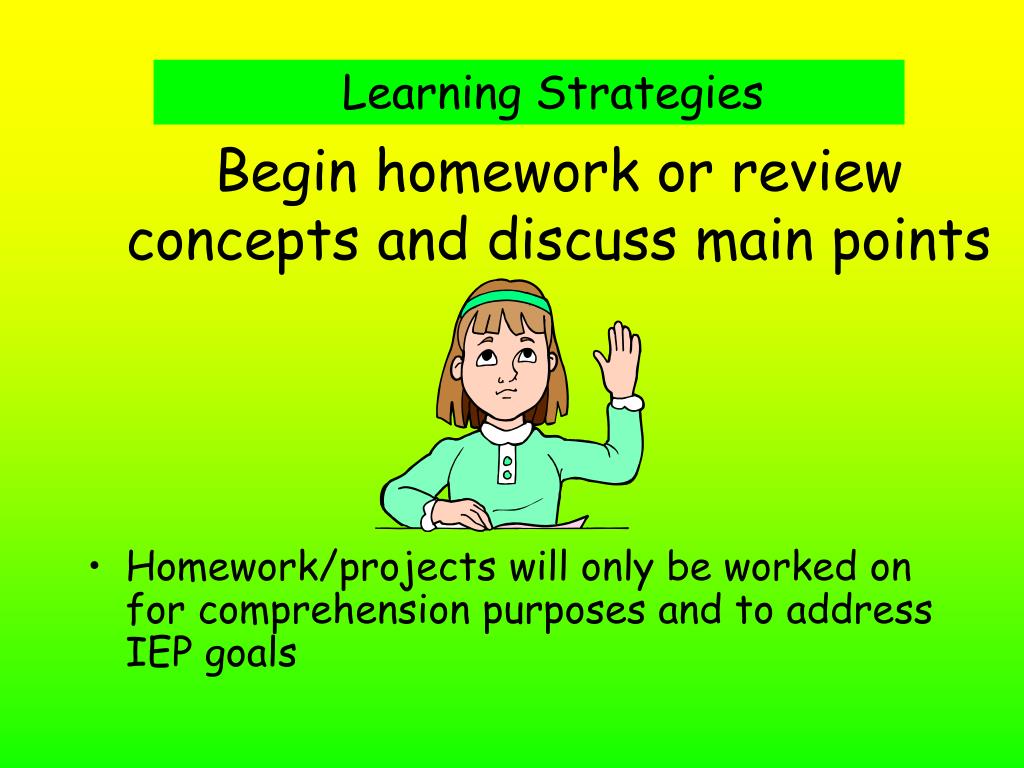 Learning Strategies

Begin homework or review concepts and discuss main points

• Homework/projects will only be worked on for comprehension purposes and to address IEP goals